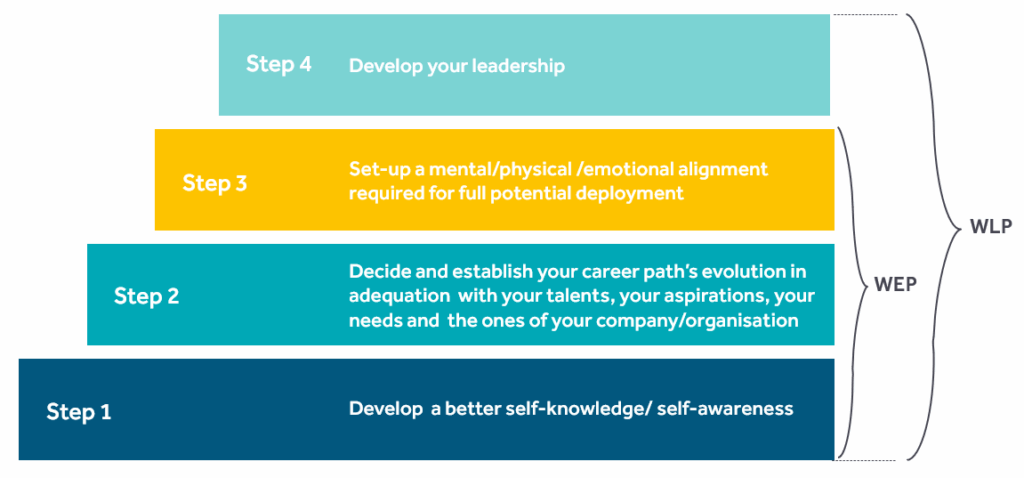 Step 4 Develop your leadership

Step 3 Set-up a mental/physical /emotional alignment required for full potential deployment

Step 2 Decide and establish your career path's evolution in adequation with your talents, your aspirations, your needs and the ones of your company/organisation

Step 1 Develop a better self-knowledge/ self-awareness

WEP

WLP